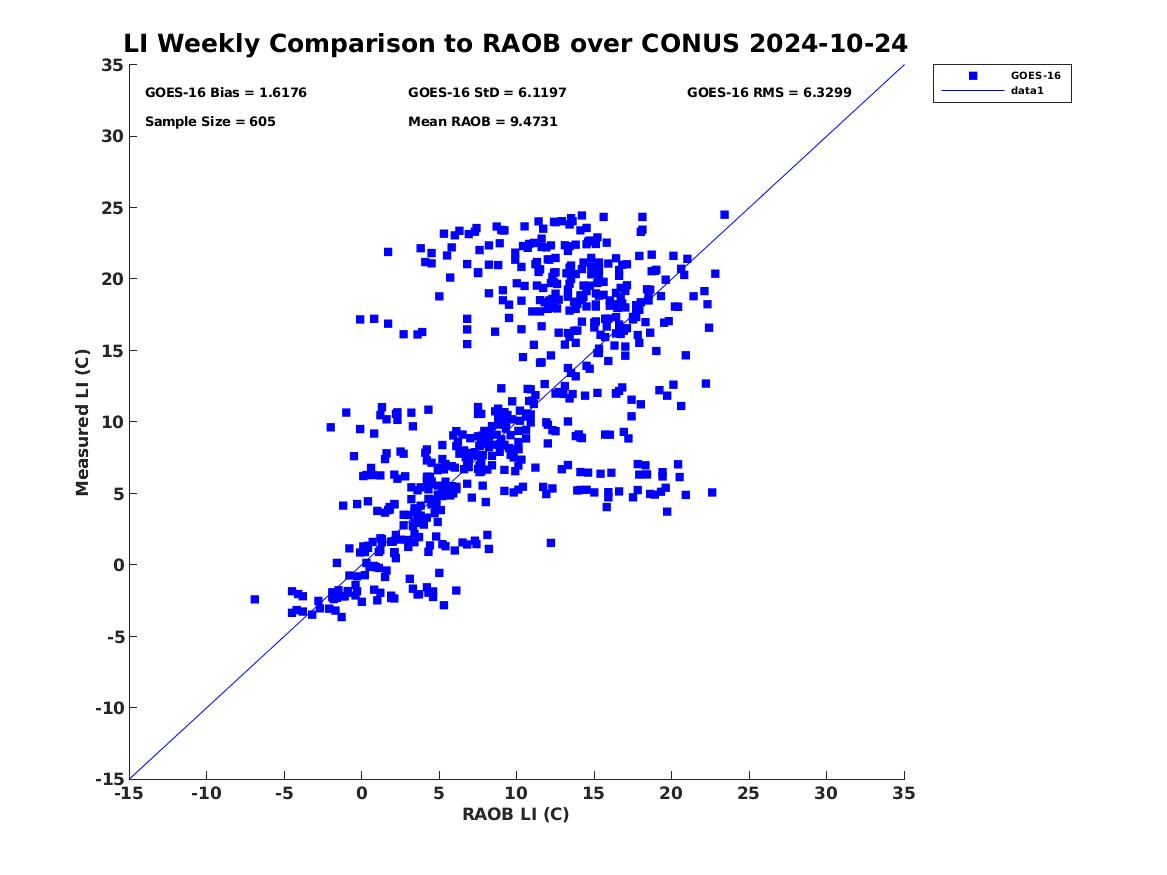 LI Weekly Comparison to RAOB over CONUS 2024-10-24

GOES-16 Bias = 1.6176
GOES-16 StD = 6.1197
GOES-16 RMS = 6.3299
Sample Size = 605
Mean RAOB = 9.4731

GOES-16
data1

Measured LI (C)

35
30
25
20
15
10
5
0
-5
-10
-15

-15 -10 -5 0 5 10 15 20 25 30 35

RAOB LI (C)